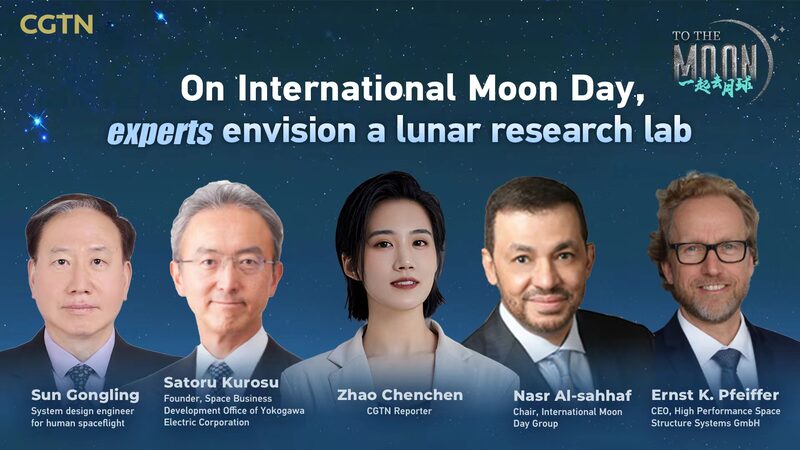 CGTN

TO THE MOON 一起去月球

On International Moon Day, experts envision a lunar research lab

Sun Gongling
System design engineer for human spaceflight

Satoru Kurosu
Founder, Space Business Development Office of Yokogawa Electric Corporation

Zhao Chenchen
CGTN Reporter

Nasr Al-sahhaf
Chair, International Moon Day Group

Ernst K. Pfeiffer
CEO, High Performance Space Structure Systems GmbH